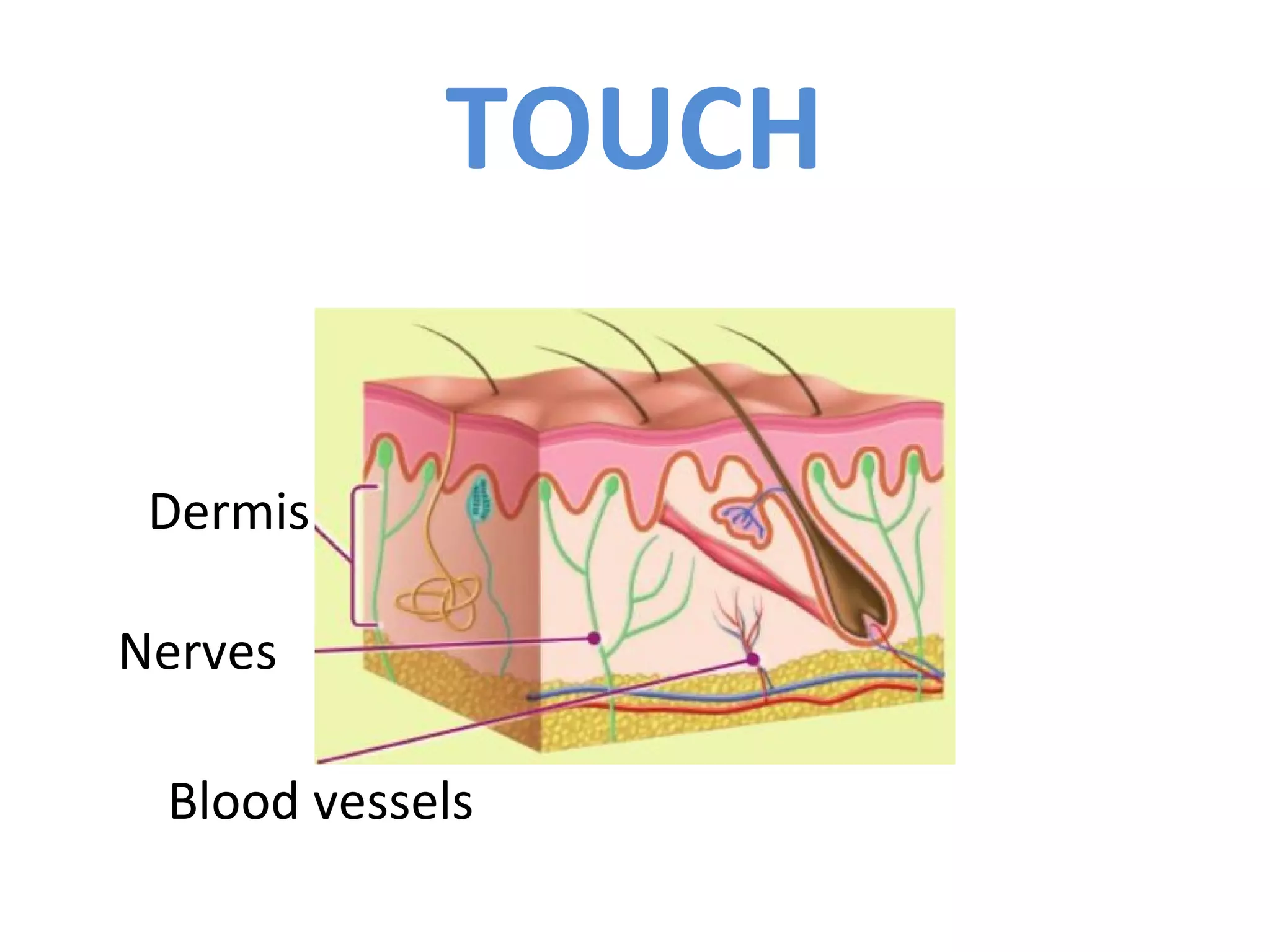 TOUCH

Dermis

Nerves

Blood vessels